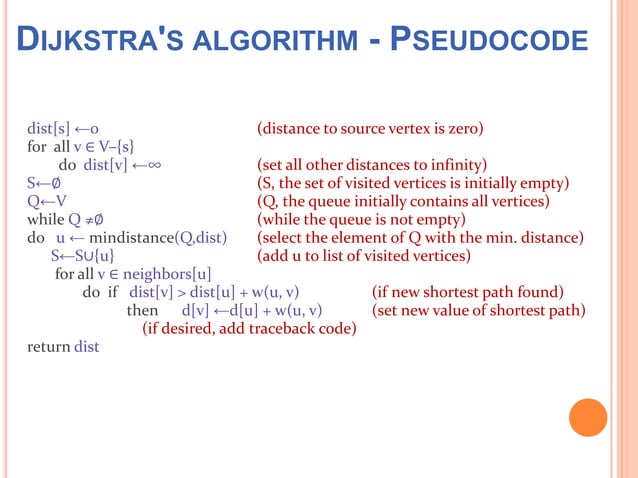 DIJKSTRA'S ALGORITHM - PSEUDOCODE

dist[s] ←o (distance to source vertex is zero)
for all v ∈ V–{s}
do dist[v] ←∞ (set all other distances to infinity)
S←∅ (S, the set of visited vertices is initially empty)
Q←V (Q, the queue initially contains all vertices)
while Q ≠∅ (while the queue is not empty)
do u ← mindistance(Q,dist) (select the element of Q with the min. distance)
S←S∪{u} (add u to list of visited vertices)
for all v ∈ neighbors[u]
do if dist[v] > dist[u] + w(u, v) (if new shortest path found)
then d[v] ←d[u] + w(u, v) (set new value of shortest path)
(if desired, add traceback code)
return dist